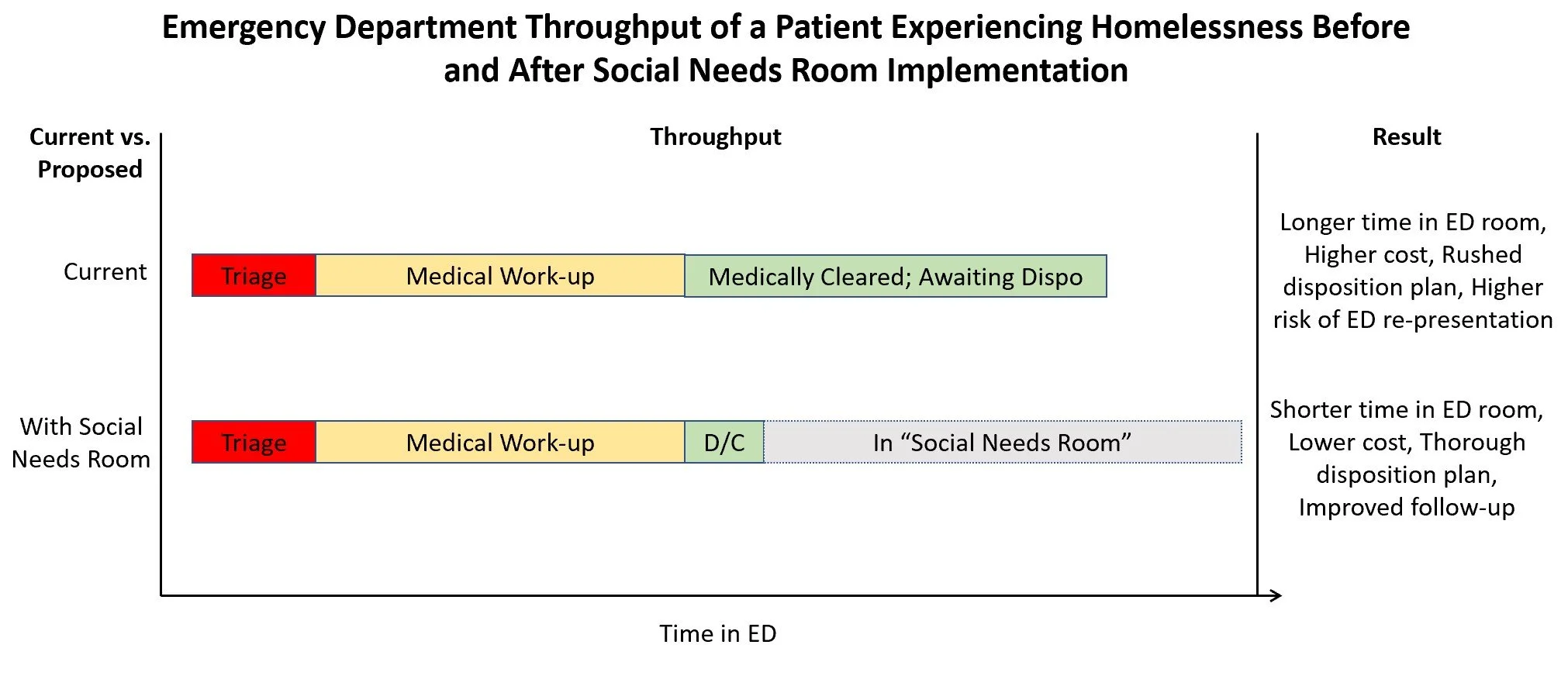 Emergency Department Throughput of a Patient Experiencing Homelessness Before and After Social Needs Room Implementation

Current vs. Proposed

Throughput

Result

Current

Triage

Medical Work-up

Medically Cleared; Awaiting Dispo

Longer time in ED room, Higher cost, Rushed disposition plan, Higher risk of ED re-presentation

With Social Needs Room

Triage

Medical Work-up

D/C

In “Social Needs Room”

Shorter time in ED room, Lower cost, Thorough disposition plan, Improved follow-up

Time in ED